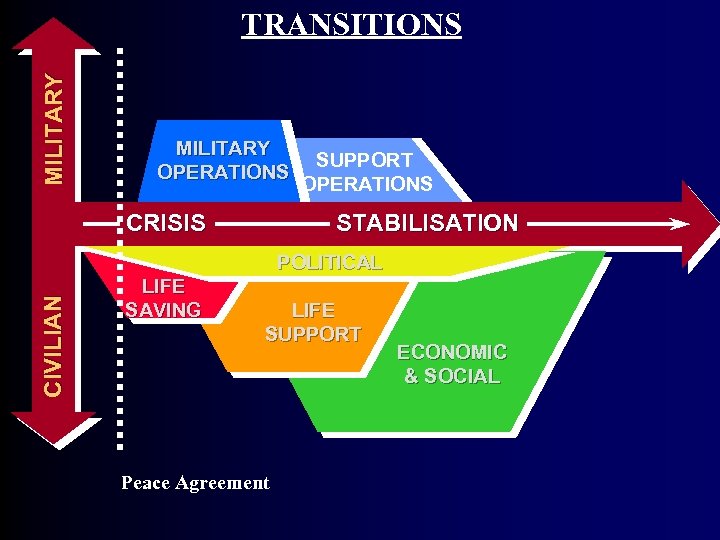 TRANSITIONS

MILITARY

CIVILIAN

MILITARY OPERATIONS

SUPPORT OPERATIONS

CRISIS

STABILISATION

POLITICAL

LIFE SAVING

LIFE SUPPORT

ECONOMIC & SOCIAL

Peace Agreement